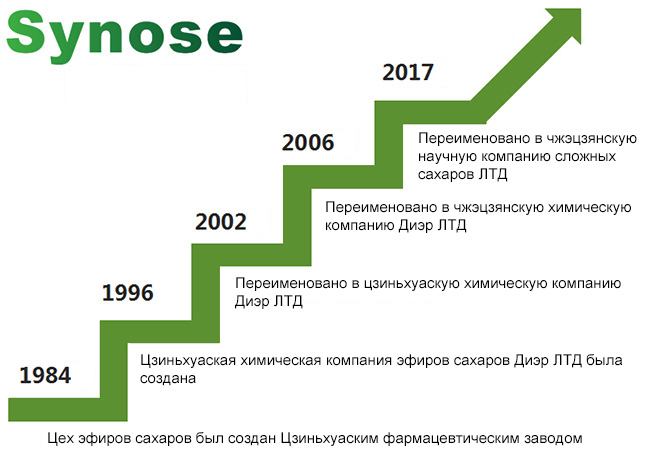 Synose

2017

Переименовано в чжэцзянскую научную компанию сложных сахаров ЛТД

2006

Переименовано в чжэцзянскую химическую компанию Диэр ЛТД

2002

Переименовано в цзиньхуаскую химическую компанию Диэр ЛТД

1996

Цзиньхуаская химическая компания эфиров сахаров Диэр ЛТД была создана

1984

Цех эфиров сахаров был создан Цзиньхуаским фармацевтическим заводом